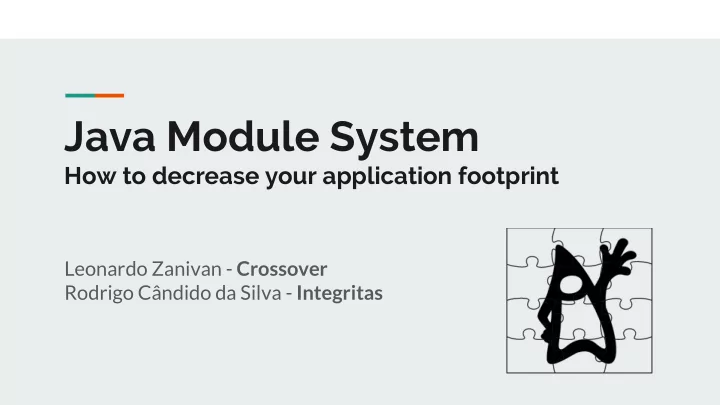 Java Module System

How to decrease your application footprint

Leonardo Zanivan - Crossover
Rodrigo Cândido da Silva - Integritas